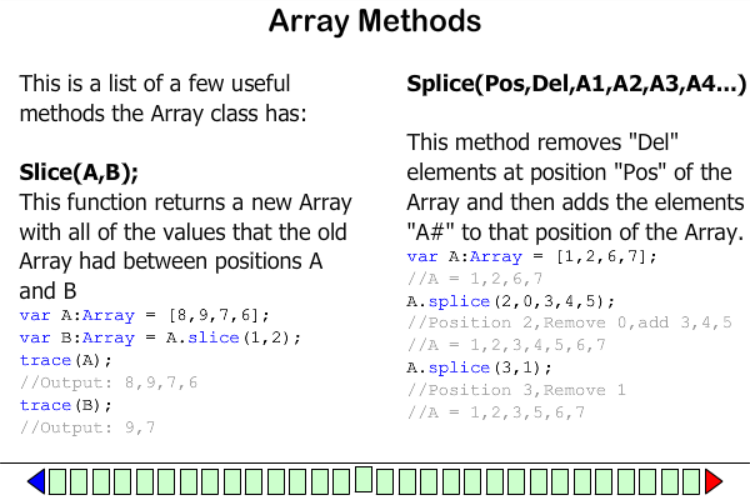 Array Methods

This is a list of a few useful methods the Array class has:

Slice(A,B);
This function returns a new Array with all of the values that the old Array had between positions A and B
var A:Array = [8,9,7,6];
var B:Array = A.slice(1,2);
trace(A);
//Output: 8,9,7,6
trace(B);
//Output: 9,7

Splice(Pos,Del,A1,A2,A3,A4...)

This method removes "Del" elements at position "Pos" of the Array and then adds the elements "A#" to that position of the Array.
var A:Array = [1,2,6,7];
//A = 1,2,6,7
A.splice(2,0,3,4,5);
//Position 2,Remove 0,add 3,4,5
//A = 1,2,3,4,5,6,7
A.splice(3,1);
//Position 3,Remove 1
//A = 1,2,3,5,6,7